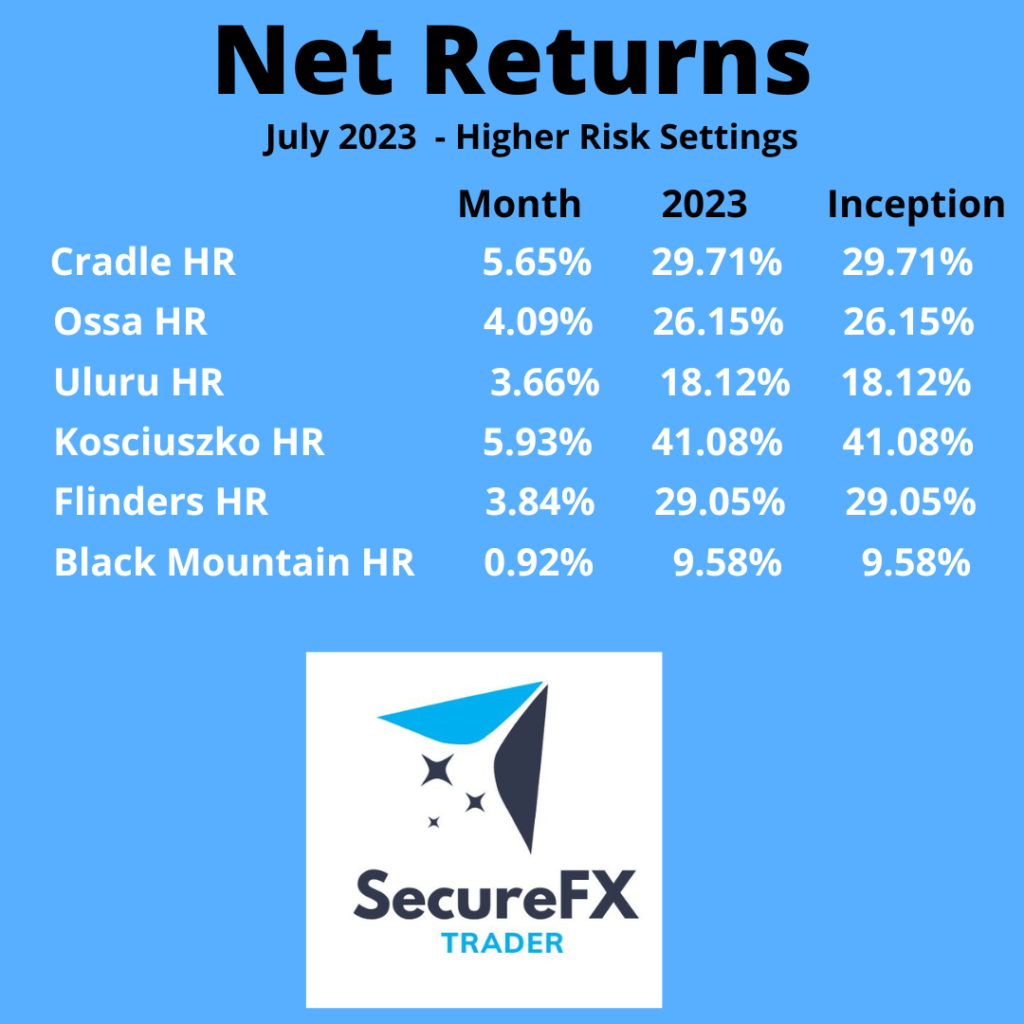 Net Returns

July 2023 - Higher Risk Settings

|  | Month | 2023 | Inception |
|---|---|---|---|
| Cradle HR | 5.65% | 29.71% | 29.71% |
| Ossa HR | 4.09% | 26.15% | 26.15% |
| Uluru HR | 3.66% | 18.12% | 18.12% |
| Kosciuszko HR | 5.93% | 41.08% | 41.08% |
| Flinders HR | 3.84% | 29.05% | 29.05% |
| Black Mountain HR | 0.92% | 9.58% | 9.58% |

SecureFX
TRADER